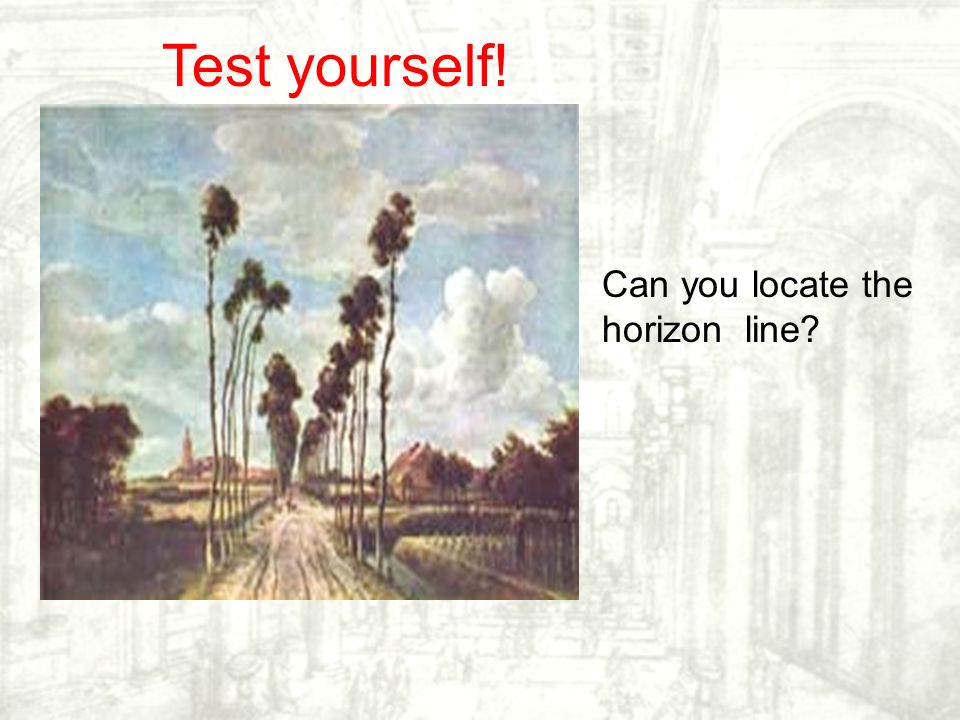 Test yourself!

Can you locate the horizon line?